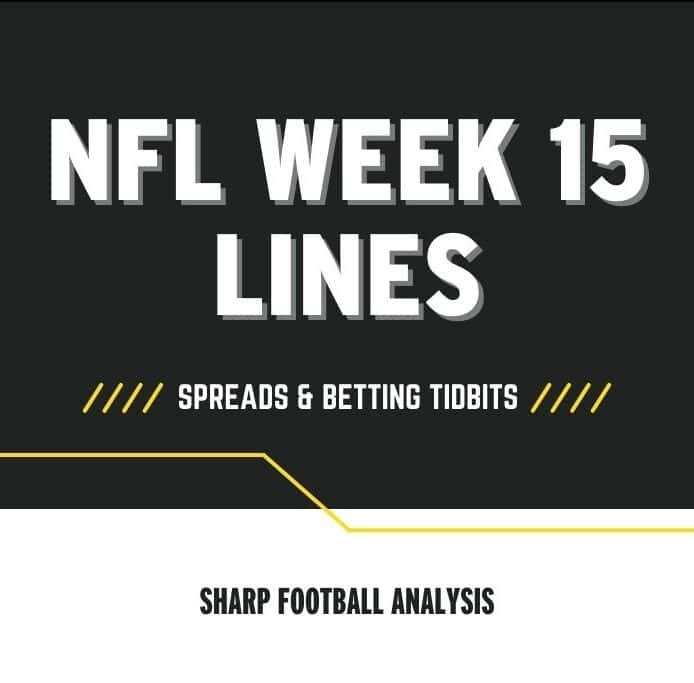 NFL WEEK 15 LINES

//// SPREADS & BETTING TIDBITS ////

SHARP FOOTBALL ANALYSIS